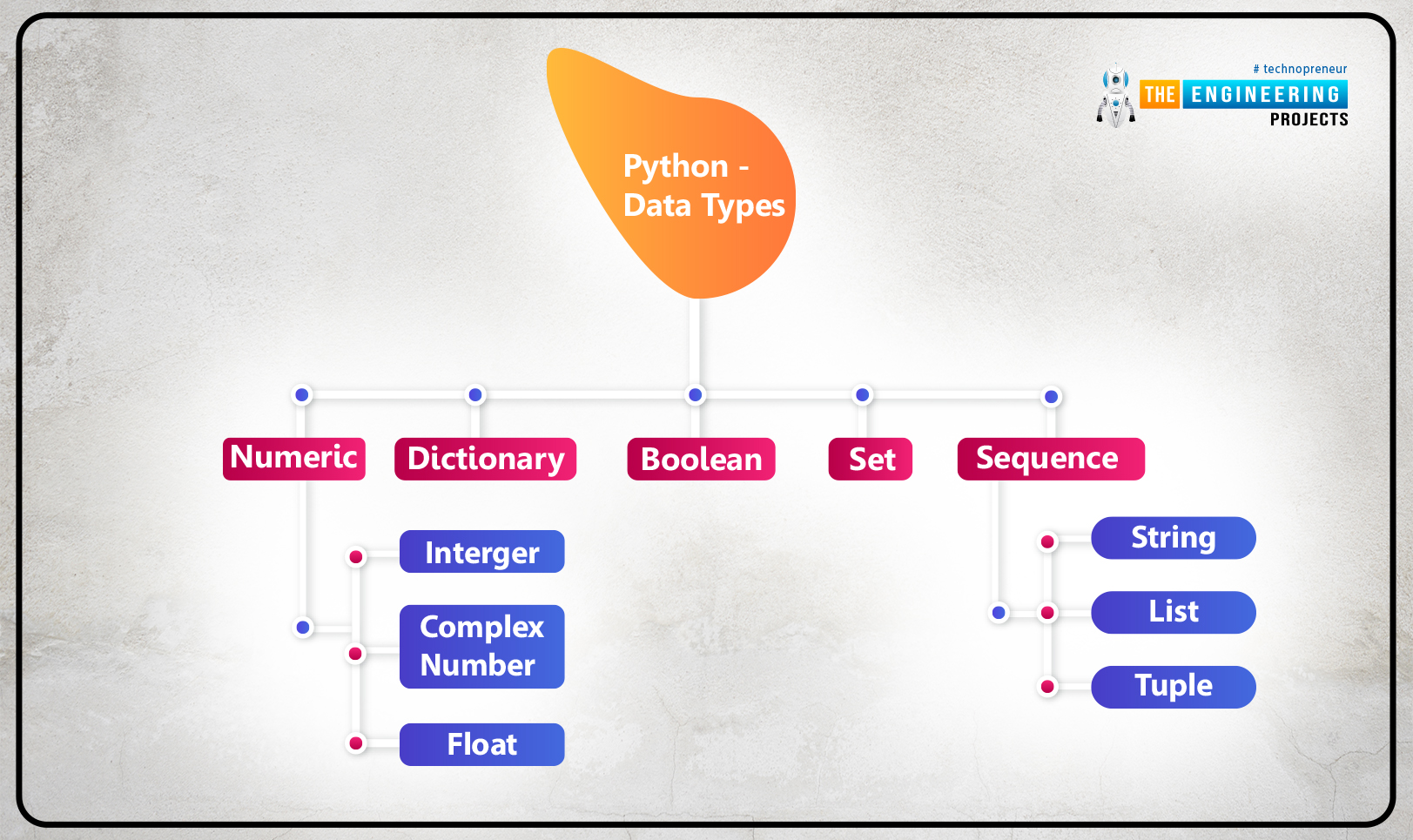 # technopreneur
THE ENGINEERING
PROJECTS

Python -
Data Types

Numeric

Dictionary

Boolean

Set

Sequence

Interger

Complex
Number

Float

String

List

Tuple